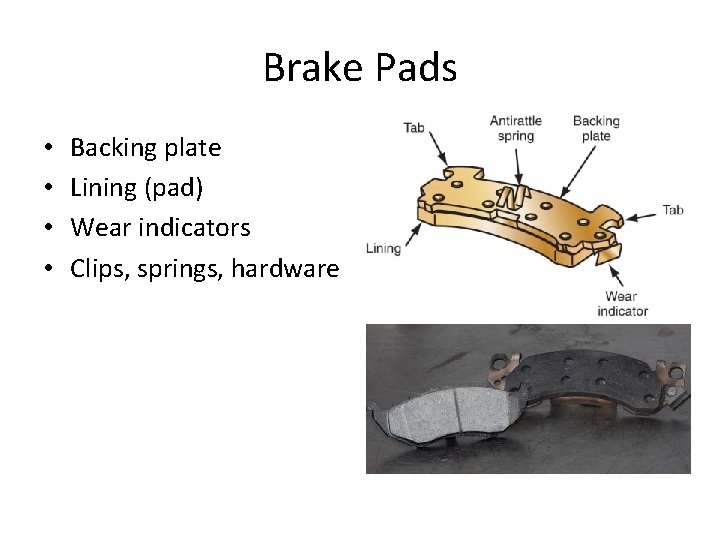 Brake Pads

• Backing plate
• Lining (pad)
• Wear indicators
• Clips, springs, hardware

Tab
Antirattle spring
Backing plate
Tab
Lining
Wear indicator